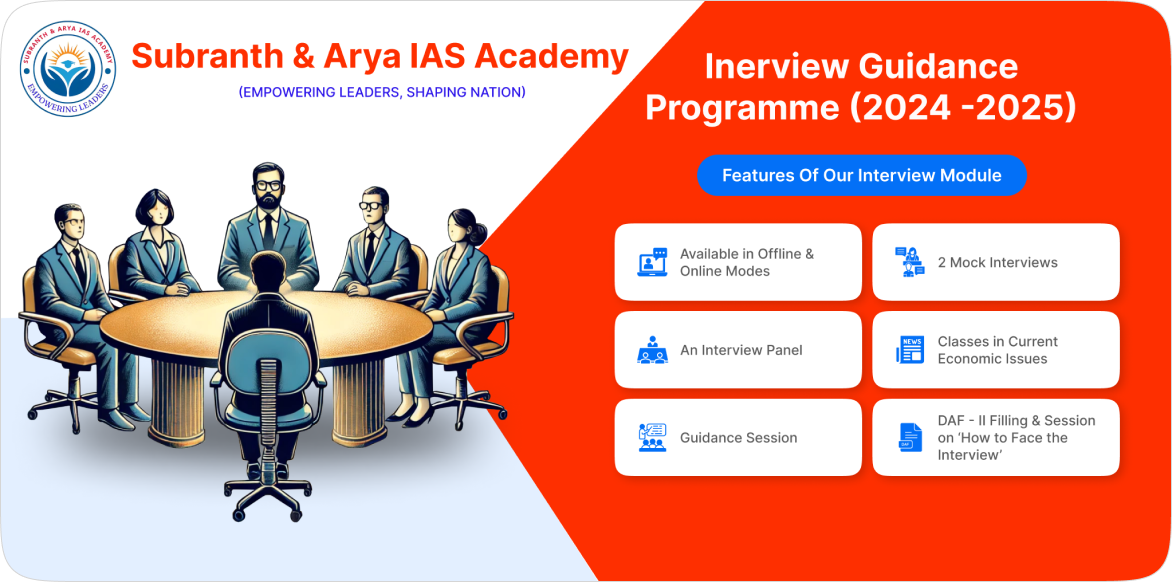 SUBRANTH & ARYA IAS ACADEMY
EMPOWERING LEADERS

Subranth & Arya IAS Academy
(EMPOWERING LEADERS, SHAPING NATION)

Inerview Guidance Programme (2024 -2025)

Features Of Our Interview Module

Available in Offline & Online Modes

2 Mock Interviews

An Interview Panel

NEWS

Classes in Current Economic Issues

Guidance Session

DAF

DAF - II Filling & Session on 'How to Face the Interview'